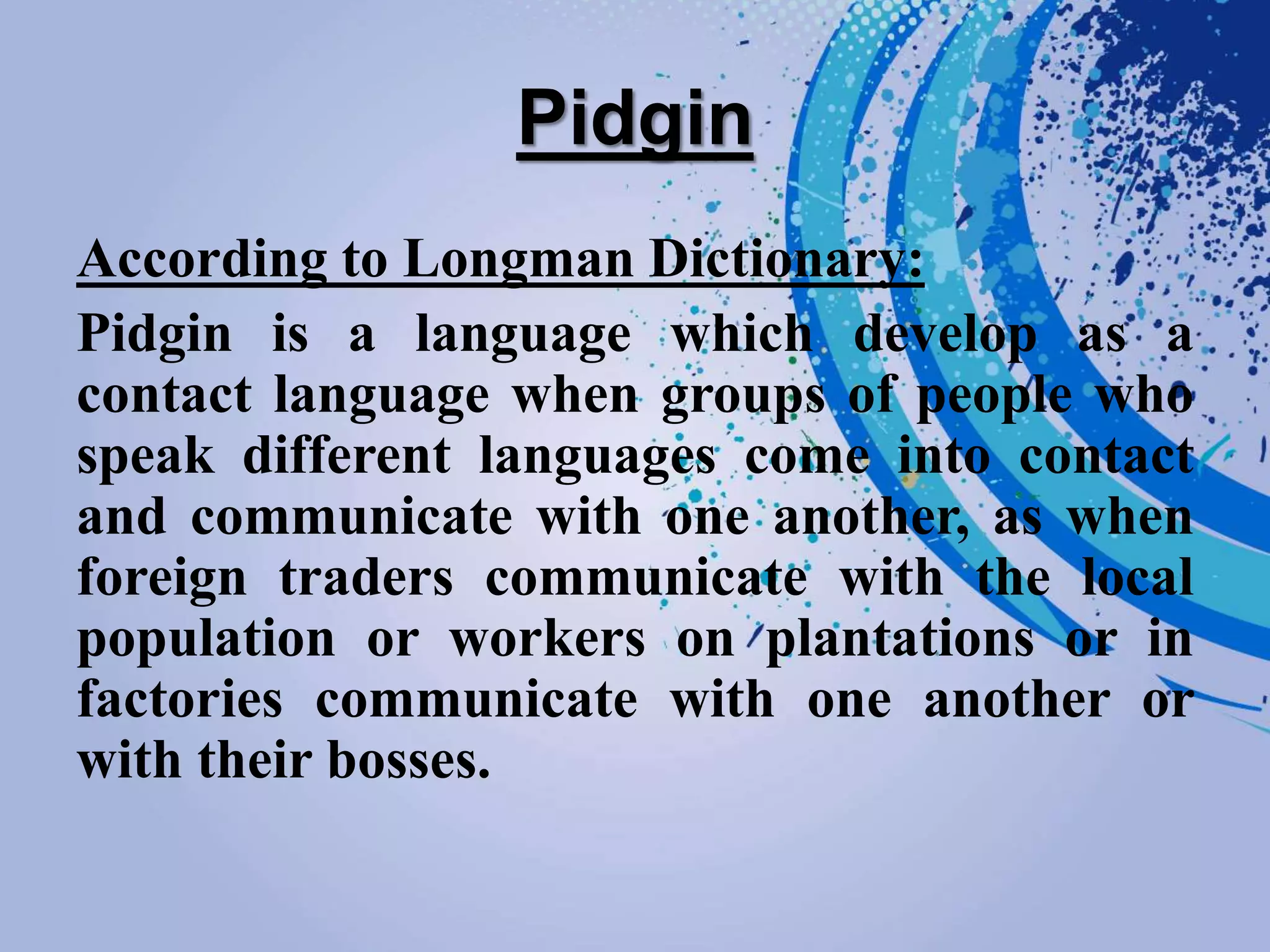 Pidgin

According to Longman Dictionary:

Pidgin is a language which develop as a contact language when groups of people who speak different languages come into contact and communicate with one another, as when foreign traders communicate with the local population or workers on plantations or in factories communicate with one another or with their bosses.